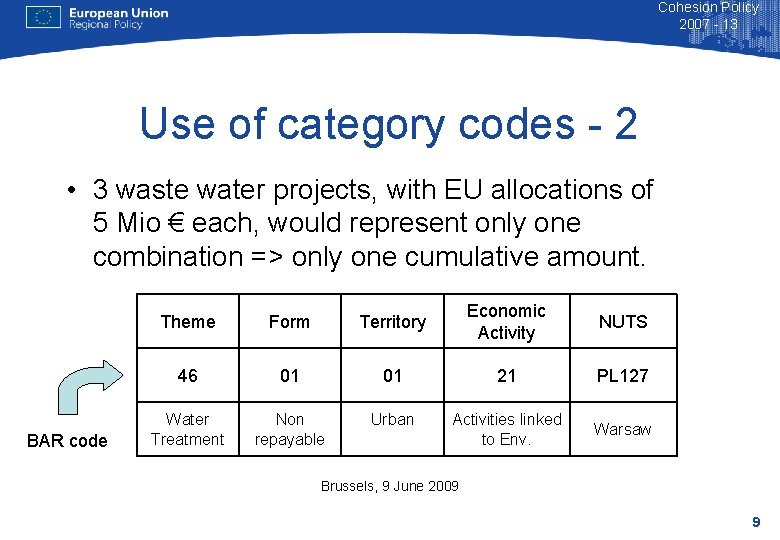 European Union
Regional Policy

Cohesion Policy
2007 - 13

Use of category codes - 2

• 3 waste water projects, with EU allocations of 5 Mio € each, would represent only one combination => only one cumulative amount.

| Theme | Form | Territory | Economic Activity | NUTS |
|---|---|---|---|---|
| 46 | 01 | 01 | 21 | PL127 |
| Water Treatment | Non repayable | Urban | Activities linked to Env. | Warsaw |

BAR code

Brussels, 9 June 2009

9